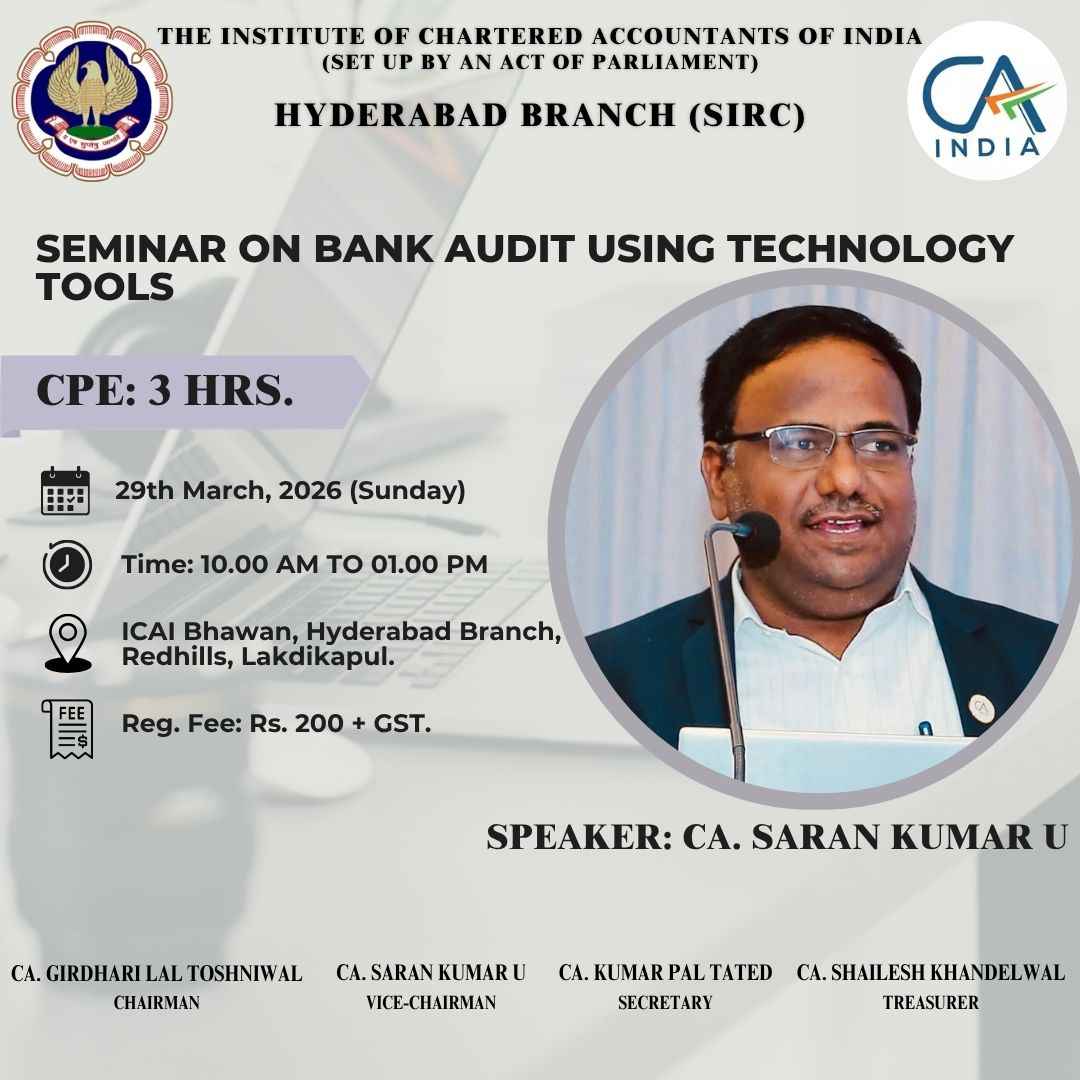 THE INSTITUTE OF CHARTERED ACCOUNTANTS OF INDIA
(SET UP BY AN ACT OF PARLIAMENT)

HYDERABAD BRANCH (SIRC)

CA INDIA

SEMINAR ON BANK AUDIT USING TECHNOLOGY TOOLS

CPE: 3 HRS.

29th March, 2026 (Sunday)

Time: 10.00 AM TO 01.00 PM

ICAI Bhawan, Hyderabad Branch, Redhills, Lakdikapul.

FEE

Reg. Fee: Rs. 200 + GST.

SPEAKER: CA. SARAN KUMAR U

CA. GIRDHARI LAL TOSHNIWAL
CHAIRMAN

CA. SARAN KUMAR U
VICE-CHAIRMAN

CA. KUMAR PAL TATED
SECRETARY

CA. SHAILESH KHANDELWAL
TREASURER